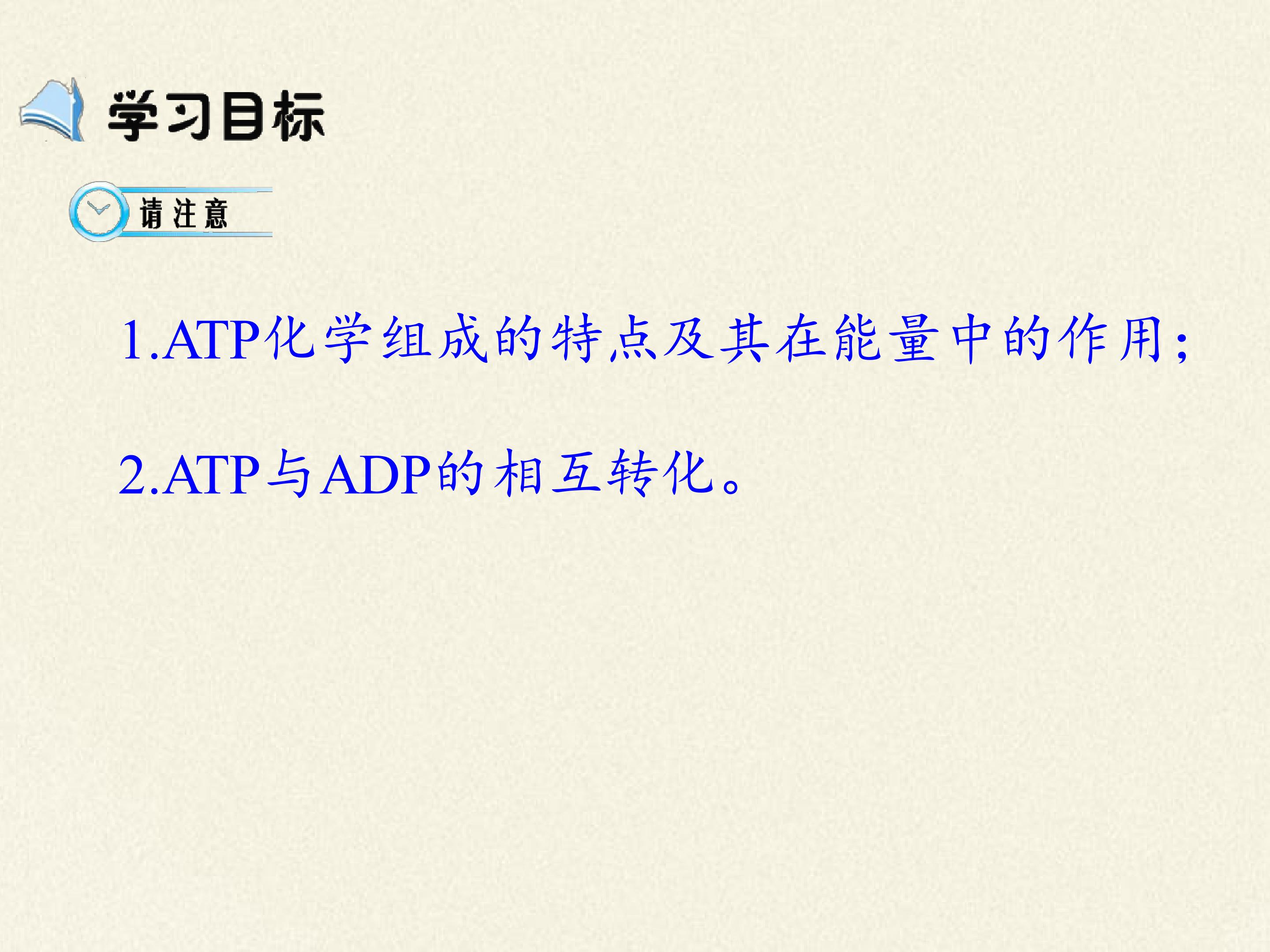 学习目标

请注意

1.ATP化学组成的特点及其在能量中的作用;

2.ATP与ADP的相互转化。